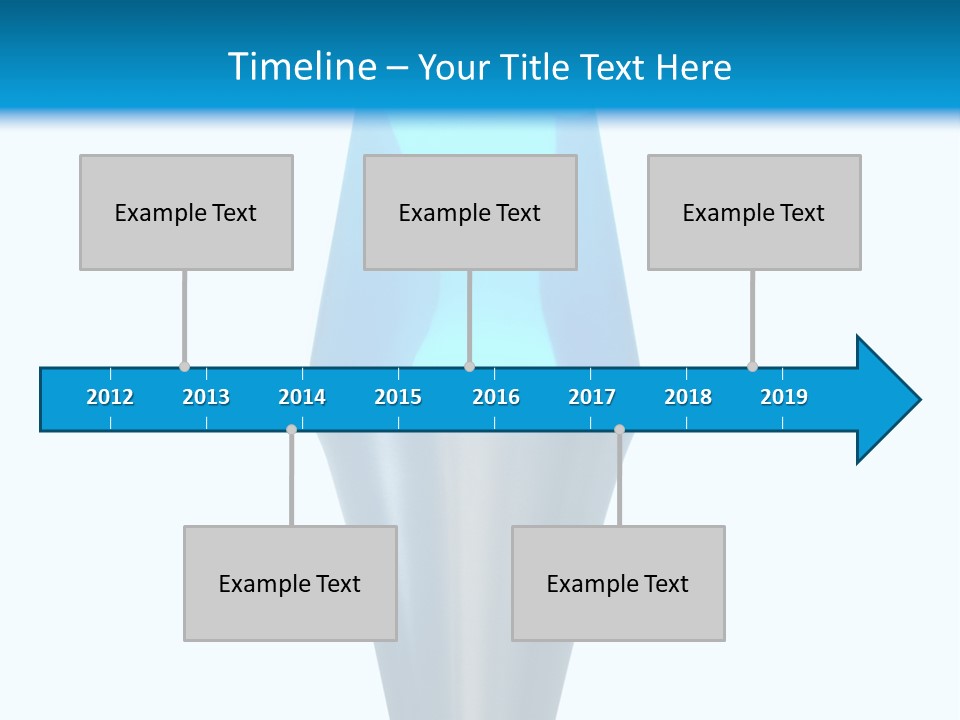 Timeline – Your Title Text Here

Example Text

Example Text

Example Text

2012 2013 2014 2015 2016 2017 2018 2019

Example Text

Example Text